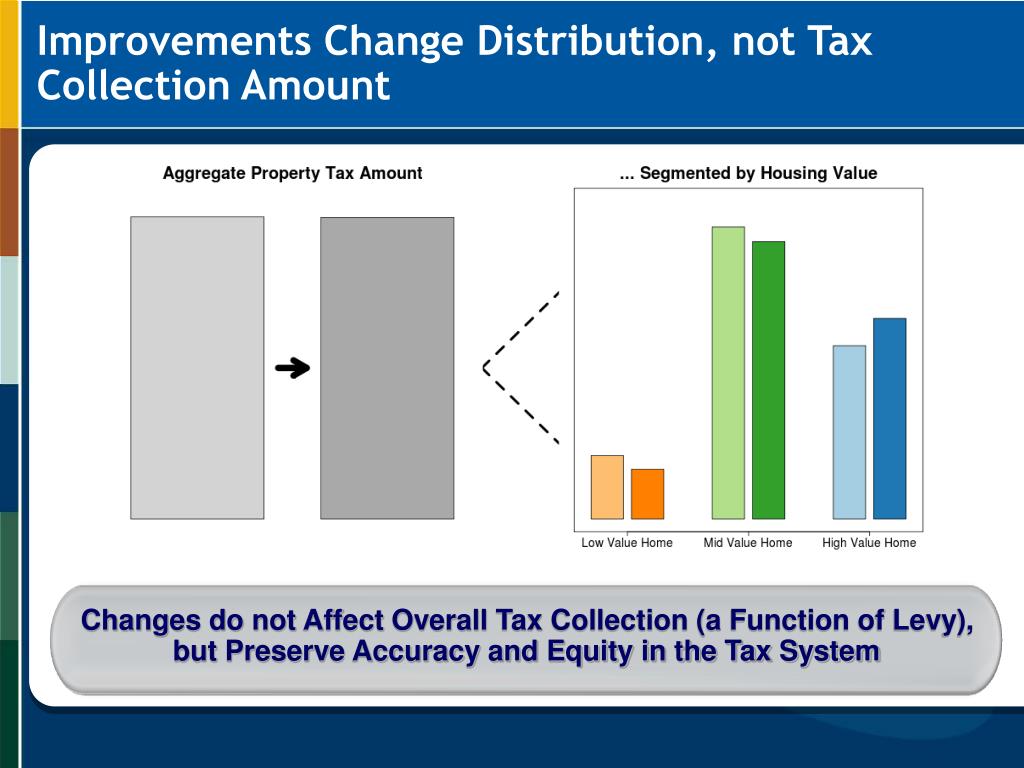 Improvements Change Distribution, not Tax Collection Amount

Aggregate Property Tax Amount

... Segmented by Housing Value

Low Value Home
Mid Value Home
High Value Home

Changes do not Affect Overall Tax Collection (a Function of Levy), but Preserve Accuracy and Equity in the Tax System